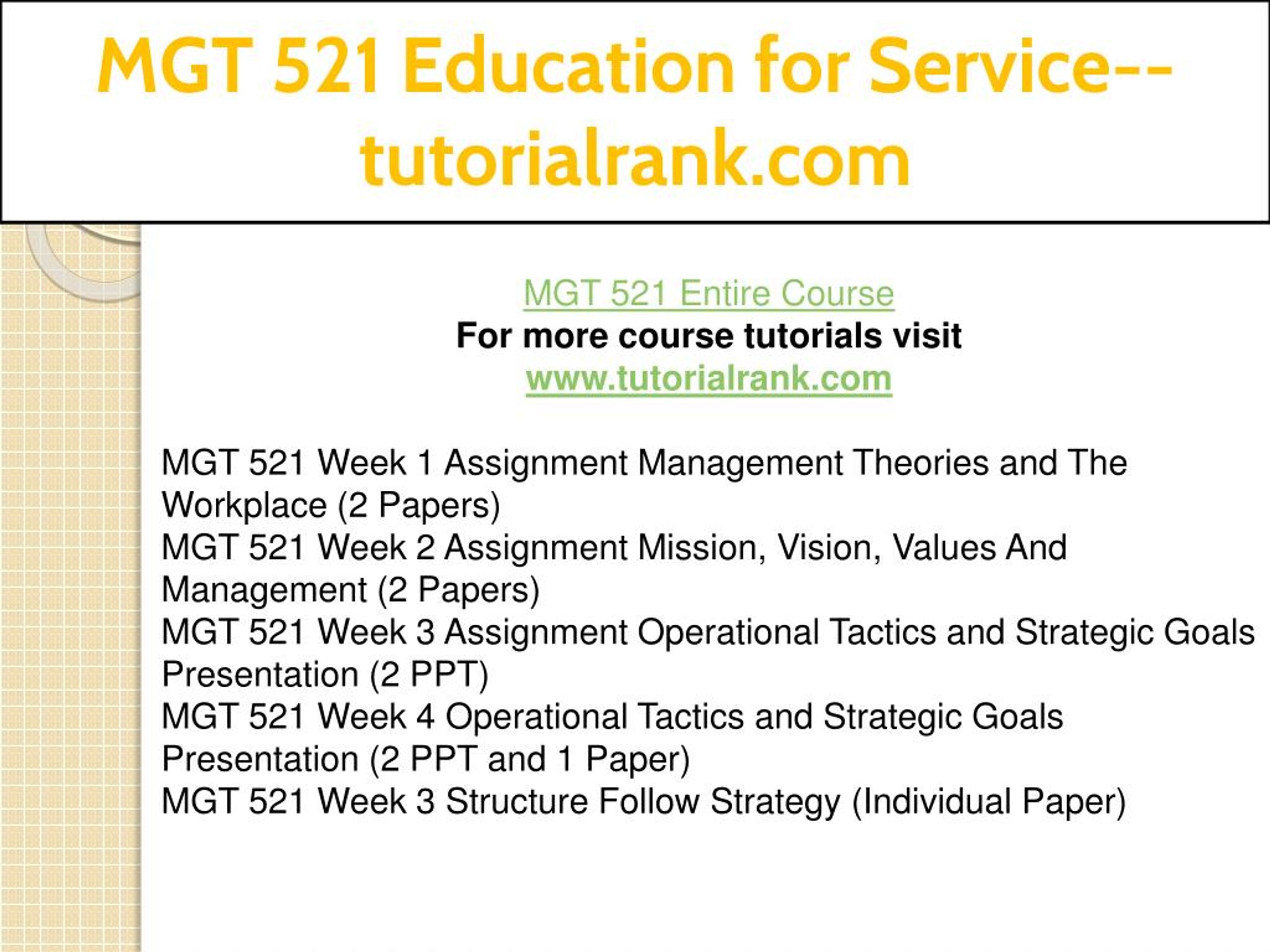 MGT 521 Education for Service--tutorialrank.com

MGT 521 Entire Course
For more course tutorials visit
www.tutorialrank.com

MGT 521 Week 1 Assignment Management Theories and The Workplace (2 Papers)
MGT 521 Week 2 Assignment Mission, Vision, Values And Management (2 Papers)
MGT 521 Week 3 Assignment Operational Tactics and Strategic Goals Presentation (2 PPT)
MGT 521 Week 4 Operational Tactics and Strategic Goals Presentation (2 PPT and 1 Paper)
MGT 521 Week 3 Structure Follow Strategy (Individual Paper)